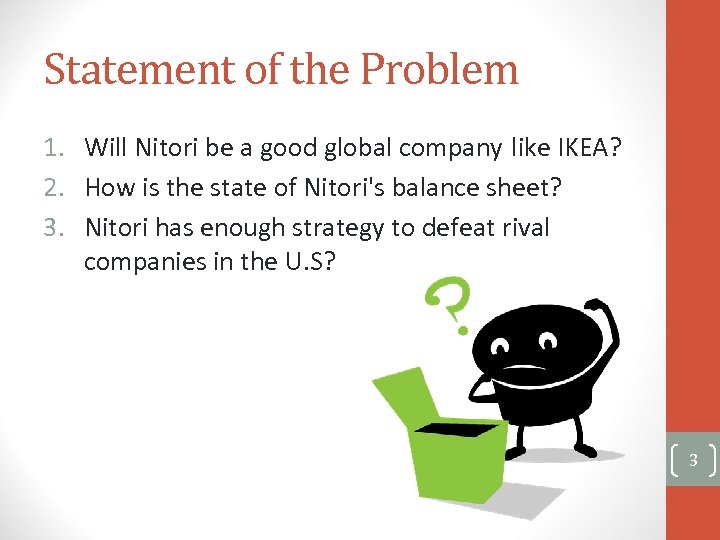 Statement of the Problem

1. Will Nitori be a good global company like IKEA?
2. How is the state of Nitori's balance sheet?
3. Nitori has enough strategy to defeat rival companies in the U.S?

?

3